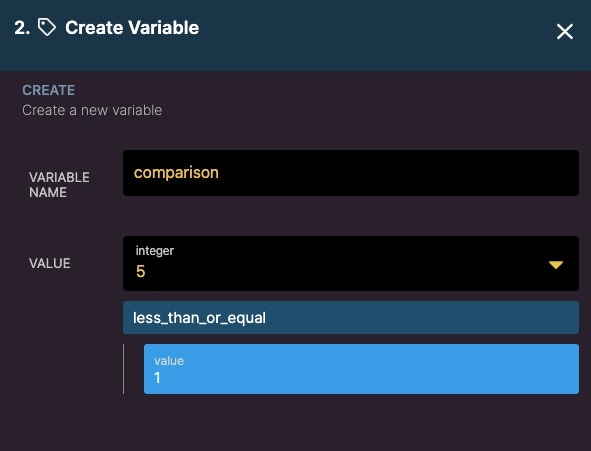 2. Create Variable

CREATE
Create a new variable

VARIABLE NAME

comparison

VALUE

integer
5

less_than_or_equal

value
1